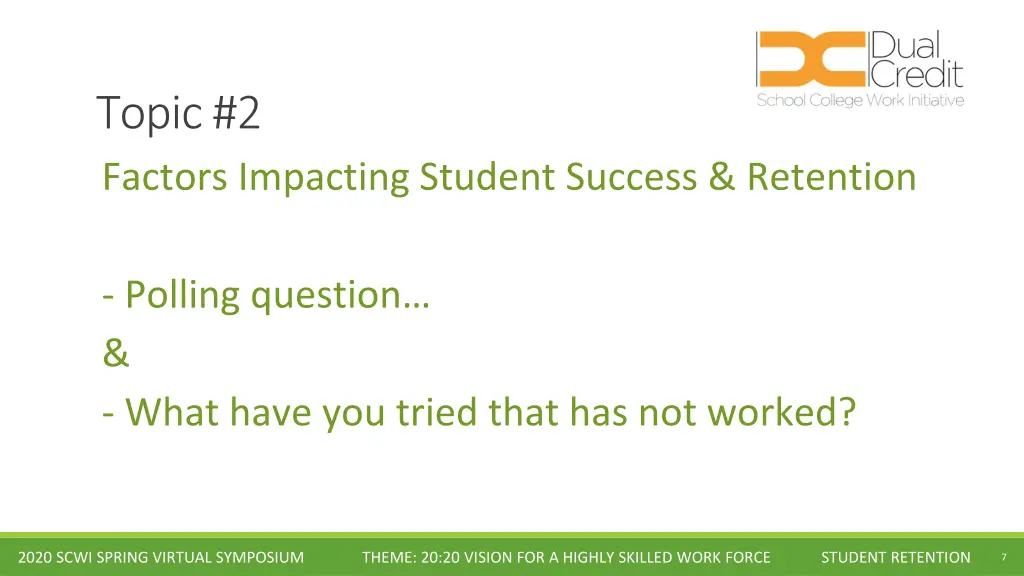 Dual Credit
School College Work Initiative

Topic #2

Factors Impacting Student Success & Retention

- Polling question…
&
- What have you tried that has not worked?

2020 SCWI SPRING VIRTUAL SYMPOSIUM THEME: 20:20 VISION FOR A HIGHLY SKILLED WORK FORCE STUDENT RETENTION 7